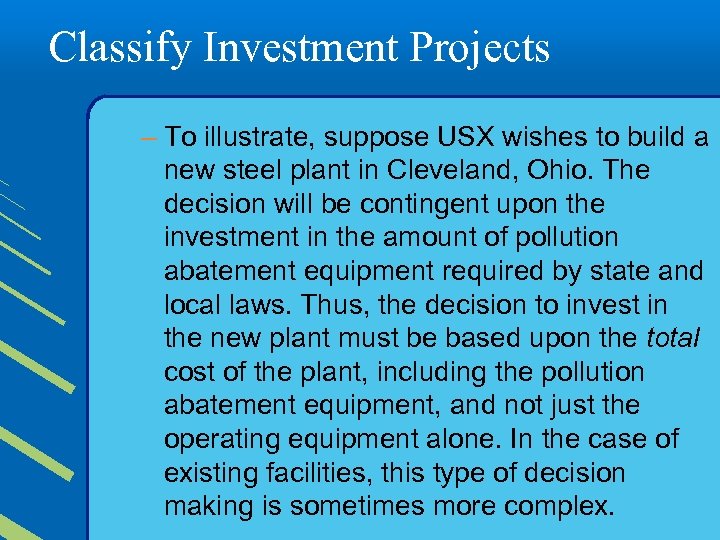 Classify Investment Projects

– To illustrate, suppose USX wishes to build a new steel plant in Cleveland, Ohio. The decision will be contingent upon the investment in the amount of pollution abatement equipment required by state and local laws. Thus, the decision to invest in the new plant must be based upon the total cost of the plant, including the pollution abatement equipment, and not just the operating equipment alone. In the case of existing facilities, this type of decision making is sometimes more complex.